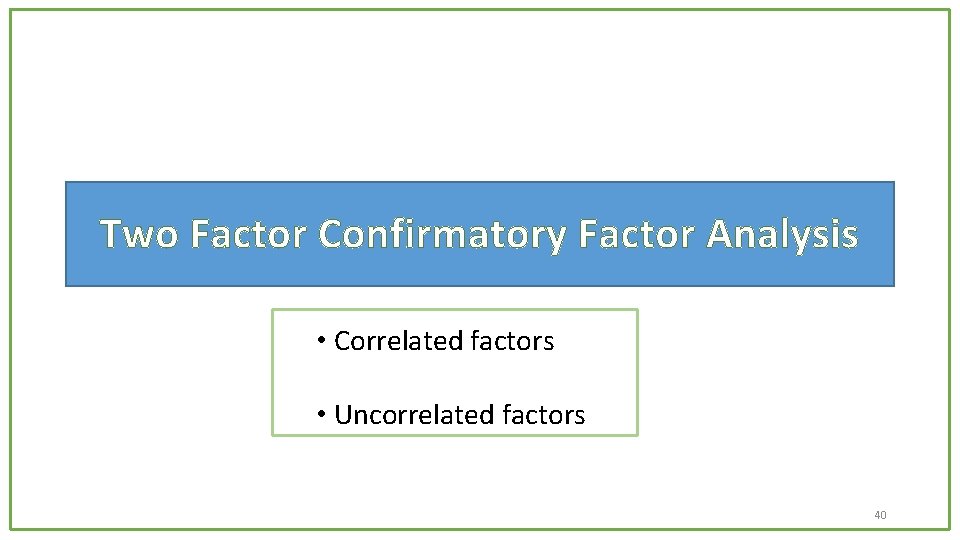 Two Factor Confirmatory Factor Analysis

• Correlated factors

• Uncorrelated factors

40